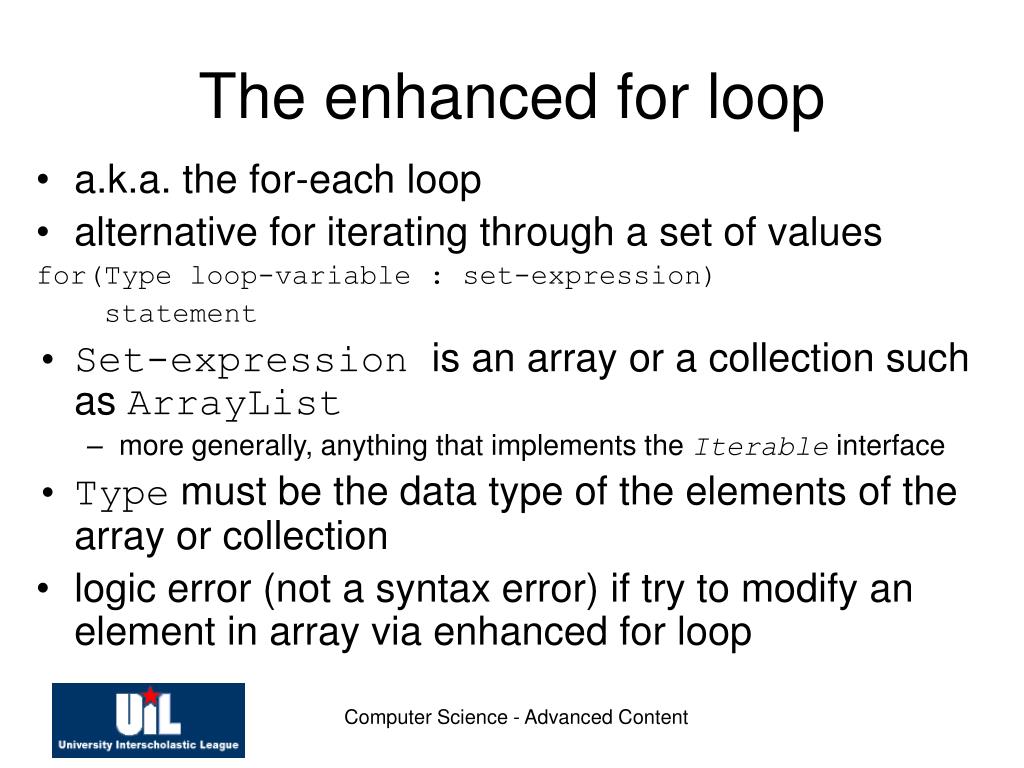 The enhanced for loop

• a.k.a. the for-each loop
• alternative for iterating through a set of values

for(Type loop-variable : set-expression)
    statement

• Set-expression is an array or a collection such as ArrayList
  – more generally, anything that implements the Iterable interface
• Type must be the data type of the elements of the array or collection
• logic error (not a syntax error) if try to modify an element in array via enhanced for loop

UIL
University Interscholastic League

Computer Science - Advanced Content